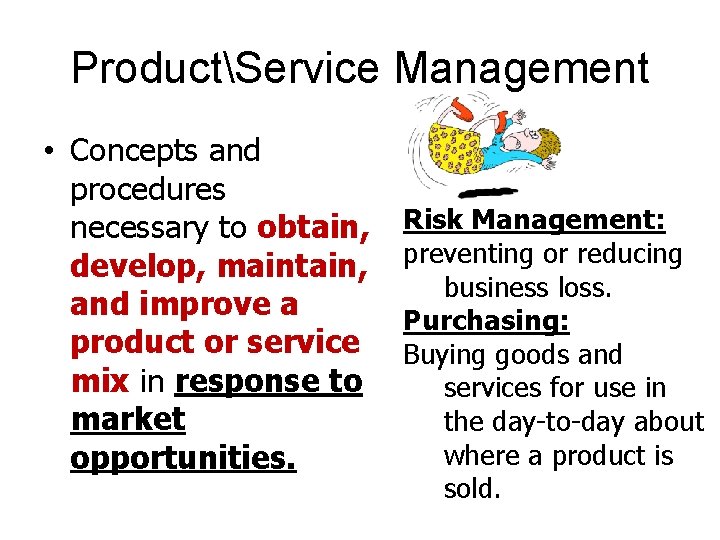 Product\Service Management

• Concepts and procedures necessary to obtain, develop, maintain, and improve a product or service mix in response to market opportunities.

Risk Management: preventing or reducing business loss.

Purchasing: Buying goods and services for use in the day-to-day about where a product is sold.